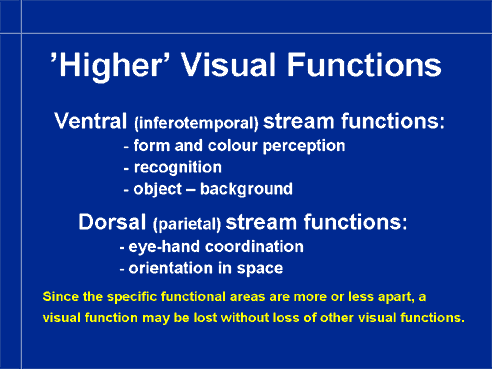 ’Higher’ Visual Functions

Ventral (inferotemporal) stream functions:
- form and colour perception
- recognition
- object – background

Dorsal (parietal) stream functions:
- eye-hand coordination
- orientation in space

Since the specific functional areas are more or less apart, a visual function may be lost without loss of other visual functions.